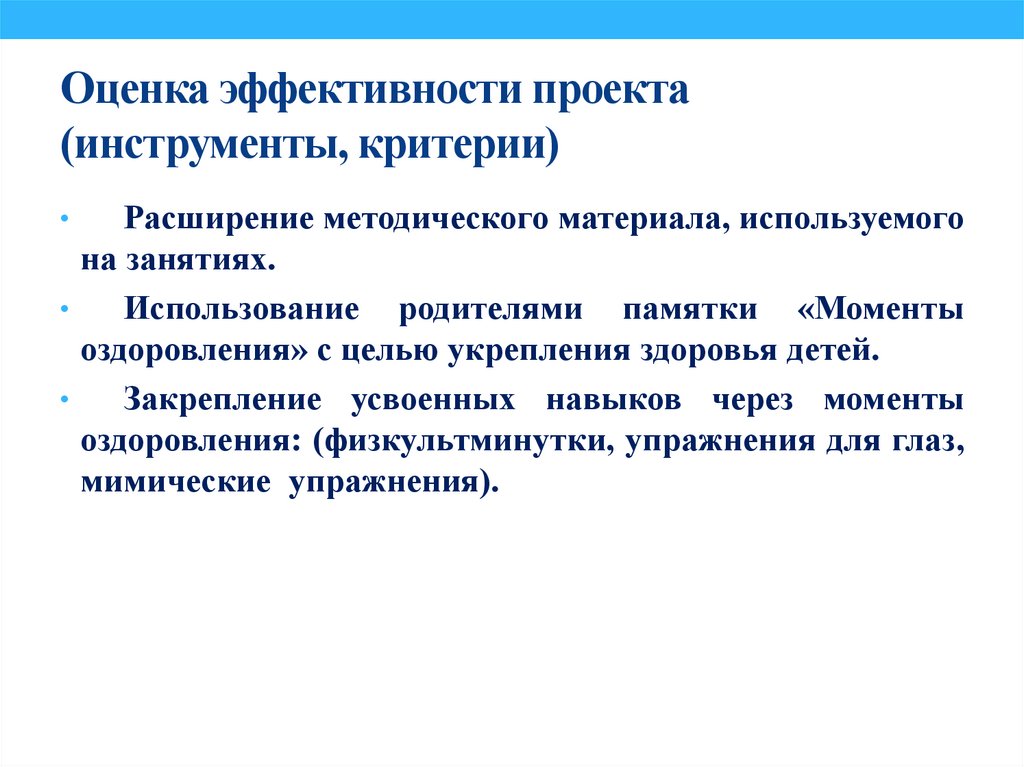 Оценка эффективности проекта (инструменты, критерии)

• Расширение методического материала, используемого на занятиях.

• Использование родителями памятки «Моменты оздоровления» с целью укрепления здоровья детей.

• Закрепление усвоенных навыков через моменты оздоровления: (физкультминутки, упражнения для глаз, мимические упражнения).